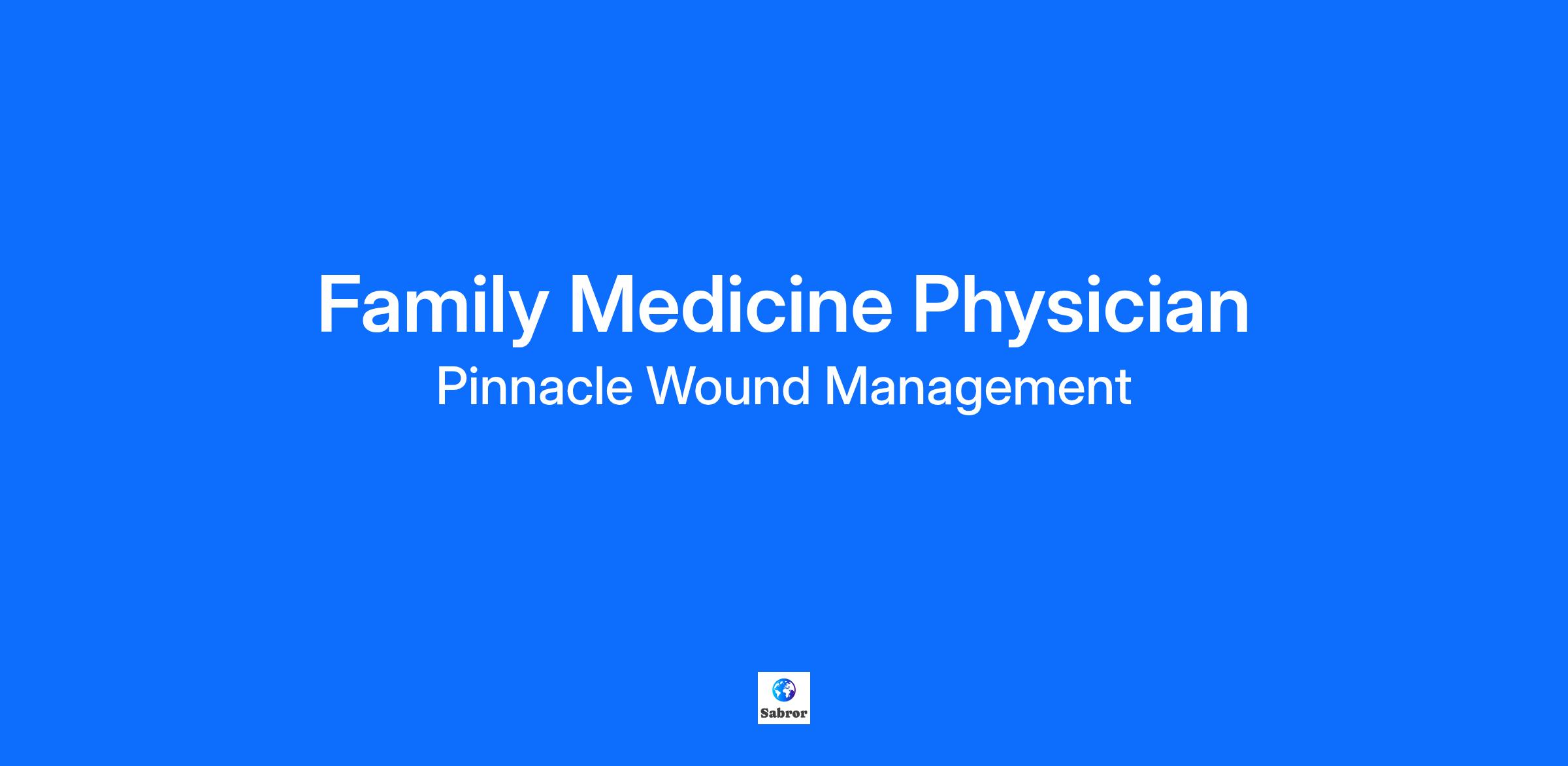 Family Medicine Physician

Pinnacle Wound Management

Sabror